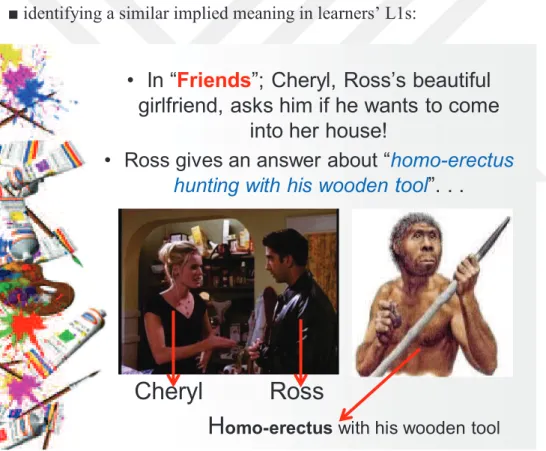 ■ identifying a similar implied meaning in learners' L1s:

• In "Friends"; Cheryl, Ross's beautiful girlfriend, asks him if he wants to come into her house!

• Ross gives an answer about "homo-erectus hunting with his wooden tool". . .

Cheryl

Ross

Homo-erectus with his wooden tool